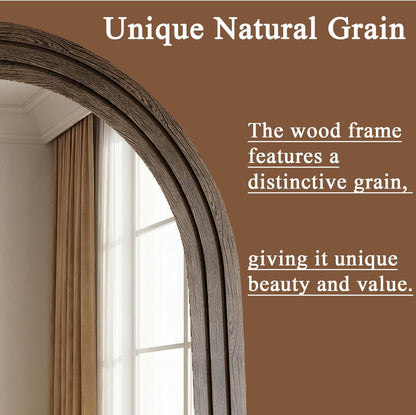 Unique Natural Grain

The wood frame features a distinctive grain,

giving it unique beauty and value.